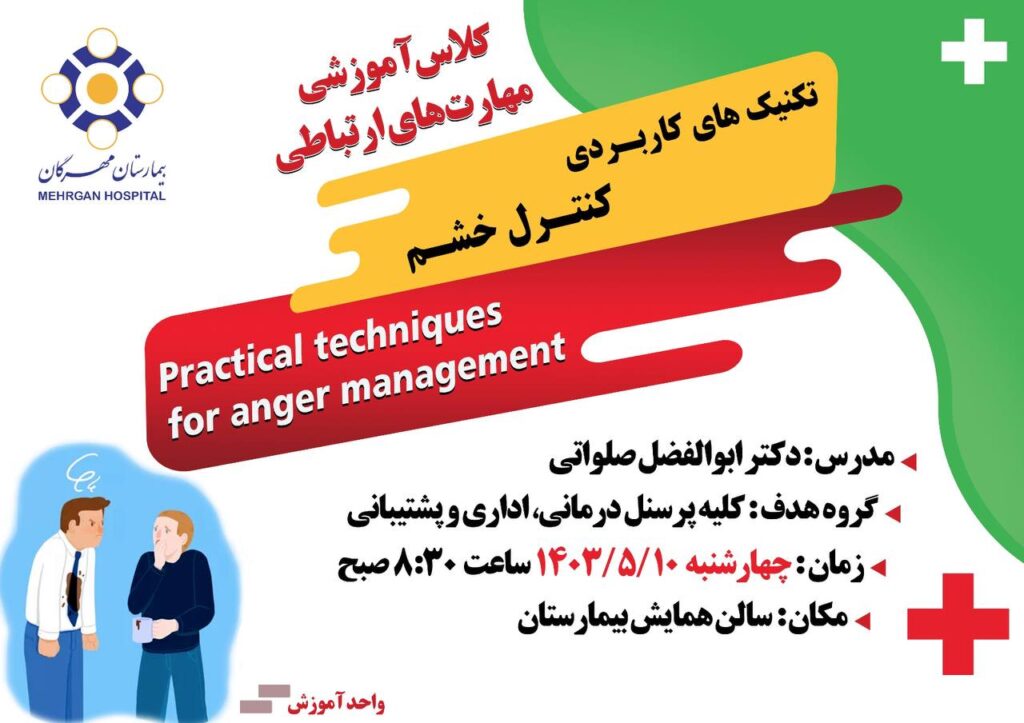 بیمارستان مهرگان
MEHRGAN HOSPITAL

کلاس آموزشی
مهارت‌های ارتباطی

تکنیک های کاربردی
کنترل خشم

Practical techniques
for anger management

مدرس: دکتر ابوالفضل صلواتی
گروه هدف: کلیه پرسنل درمانی، اداری و پشتیبانی
زمان: چهارشنبه ۱۴۰۳/۵/۱۰ ساعت ۸:۳۰ صبح
مکان: سالن همایش بیمارستان

واحد آموزش